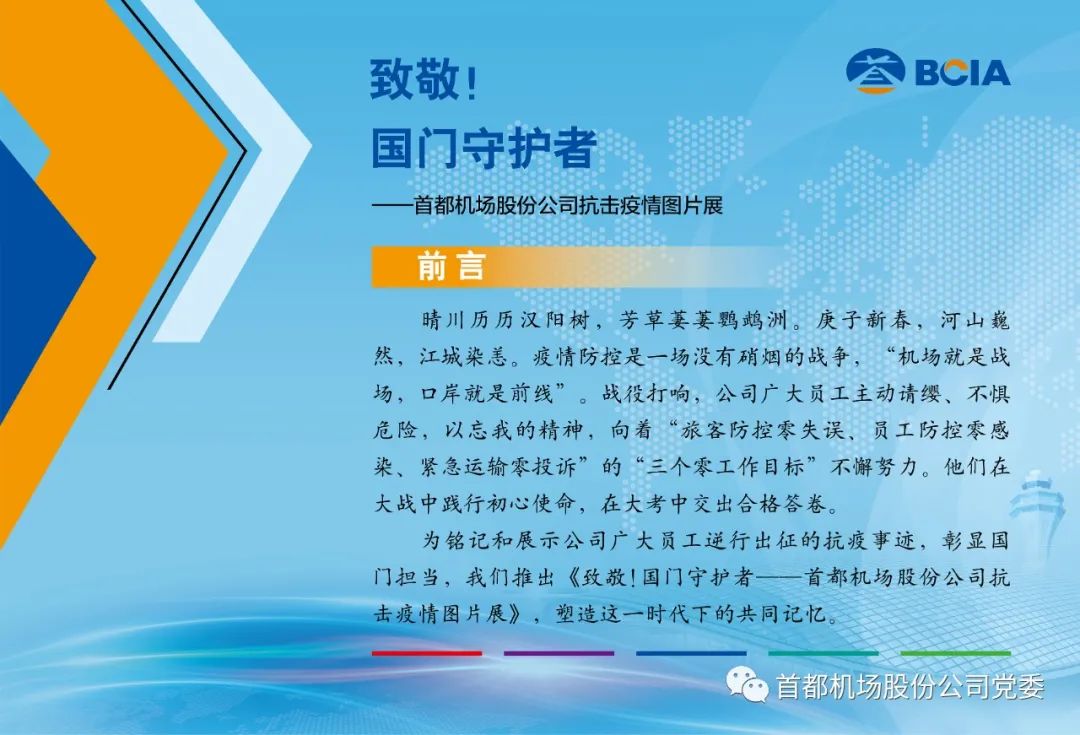 BCIA

致敬！

国门守护者

——首都机场股份公司抗击疫情图片展

前言

晴川历历汉阳树，芳草萋萋鹦鹉洲。庚子新春，河山巍然，江城染恙。疫情防控是一场没有硝烟的战争，“机场就是战场，口岸就是前线”。战役打响，公司广大员工主动请缨、不惧危险，以忘我的精神，向着“旅客防控零失误、员工防控零感染、紧急运输零投诉”的“三个零工作目标”不懈努力。他们在大战中践行初心使命，在大考中交出合格答卷。

为铭记和展示公司广大员工逆行出征的抗疫事迹，彰显国门担当，我们推出《致敬！国门守护者——首都机场股份公司抗击疫情图片展》，塑造这一时代下的共同记忆。

首都机场股份公司党委